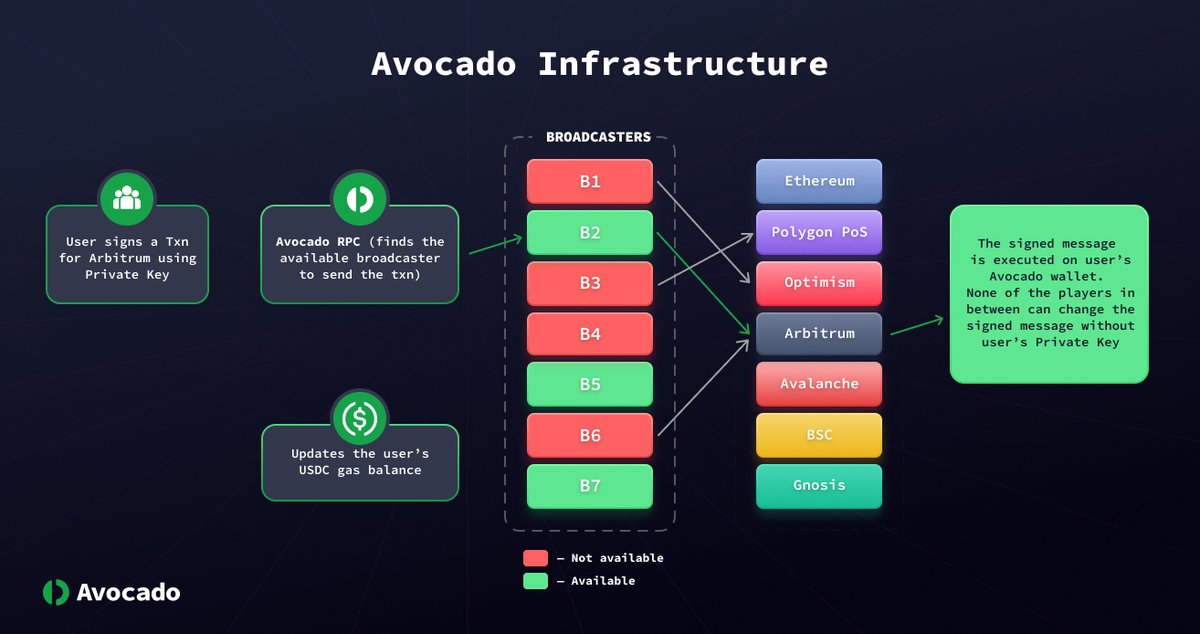 Avocado Infrastructure

User signs a Txn for Arbitrum using Private Key

Avocado RPC (finds the available broadcaster to send the txn)

Updates the user's USDC gas balance

BROADCASTERS

B1

B2

B3

B4

B5

B6

B7

Ethereum

Polygon PoS

Optimism

Arbitrum

Avalanche

BSC

Gnosis

The signed message is executed on user's Avocado wallet. None of the players in between can change the signed message without user's Private Key

— Not available

— Available

Avocado